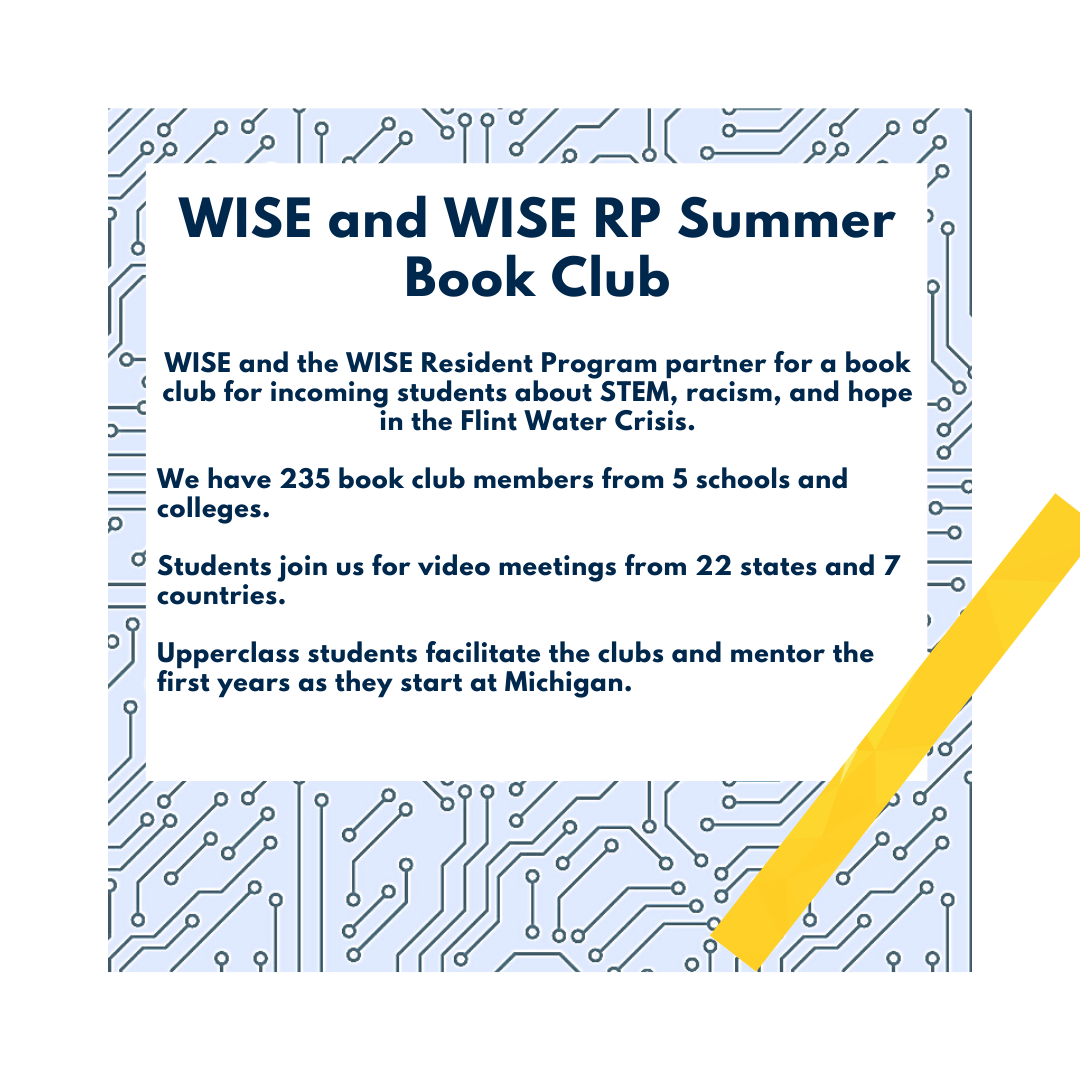 WISE and WISE RP Summer Book Club

WISE and the WISE Resident Program partner for a book club for incoming students about STEM, racism, and hope in the Flint Water Crisis.

We have 235 book club members from 5 schools and colleges.

Students join us for video meetings from 22 states and 7 countries.

Upperclass students facilitate the clubs and mentor the first years as they start at Michigan.